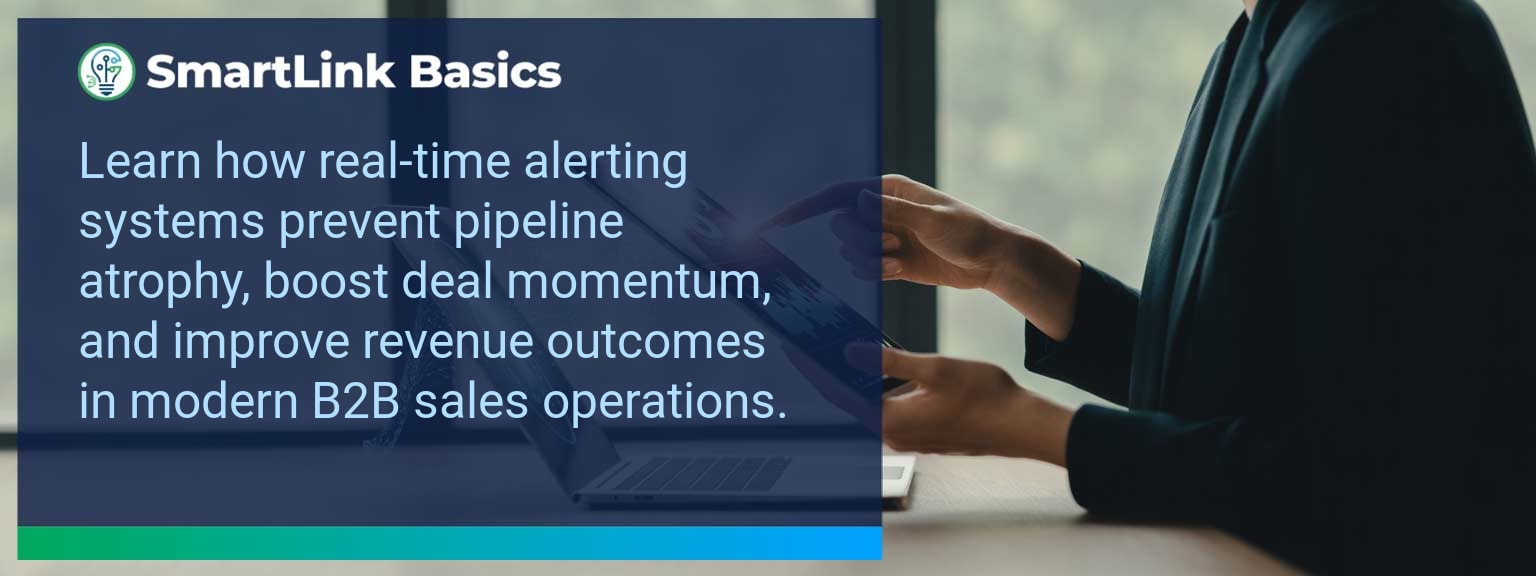 SmartLink Basics

Learn how real-time alerting systems prevent pipeline atrophy, boost deal momentum, and improve revenue outcomes in modern B2B sales operations.